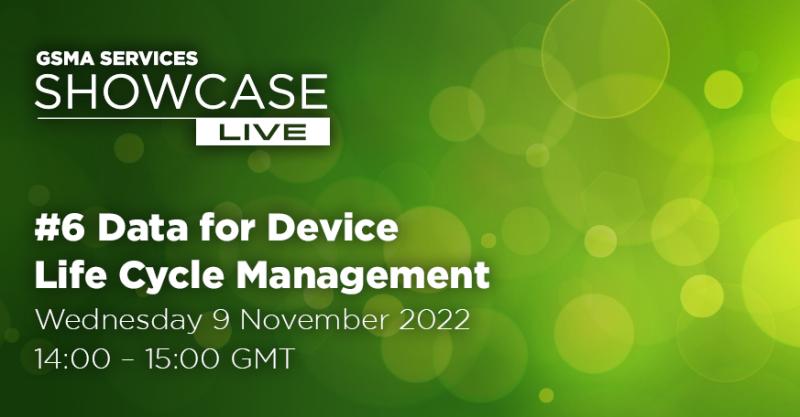 GSMA SERVICES
SHOWCASE
LIVE

#6 Data for Device Life Cycle Management
Wednesday 9 November 2022
14:00 – 15:00 GMT